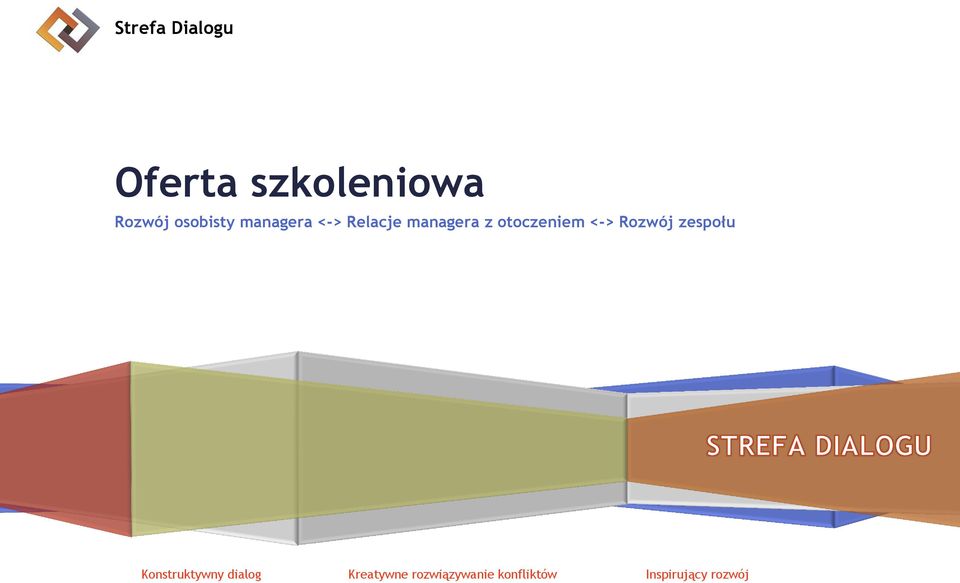 Strefa Dialogu

Oferta szkoleniowa

Rozwój osobisty managera <-> Relacje managera z otoczeniem <-> Rozwój zespołu

STREFA DIALOGU

Konstruktywny dialog

Kreatywne rozwiązywanie konfliktów

Inspirujący rozwój